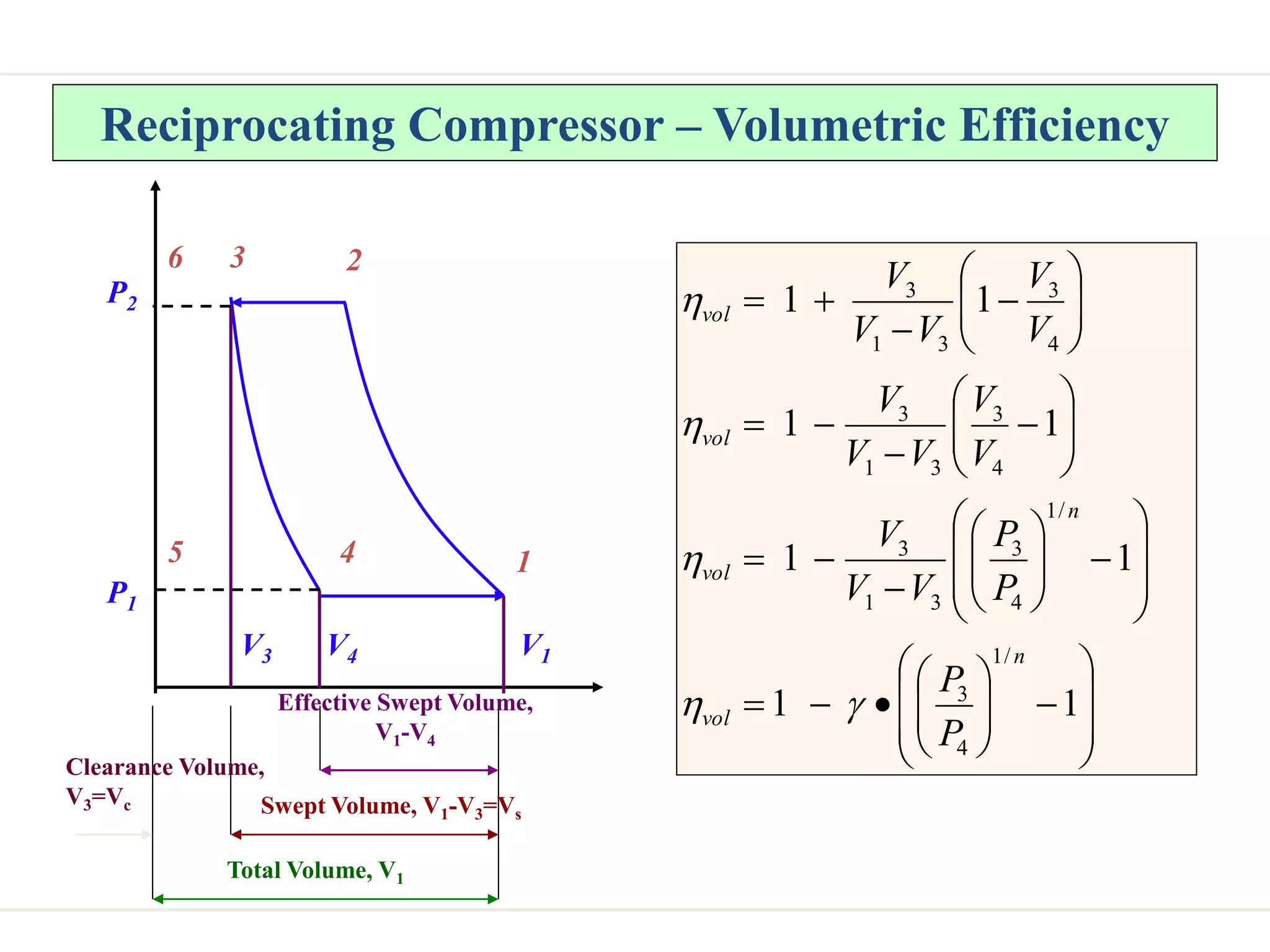 Reciprocating Compressor – Volumetric Efficiency

6 3 2

$P_2$

5 4 1

$P_1$

$V_3$ $V_4$ $V_1$

Effective Swept Volume, $V_1$-$V_4$

Clearance Volume, $V_3$=$V_c$

Swept Volume, $V_1$-$V_3$=$V_s$

Total Volume, $V_1$

$\eta_{vol} = 1 + \frac{V_3}{V_1 - V_3}\left(1 - \frac{V_3}{V_4}\right)$

$\eta_{vol} = 1 - \frac{V_3}{V_1 - V_3}\left(\frac{V_3}{V_4} - 1\right)$

$\eta_{vol} = 1 - \frac{V_3}{V_1 - V_3}\left(\left(\frac{P_3}{P_4}\right)^{1/n} - 1\right)$

$\eta_{vol} = 1 - \gamma \bullet \left(\left(\frac{P_3}{P_4}\right)^{1/n} - 1\right)$